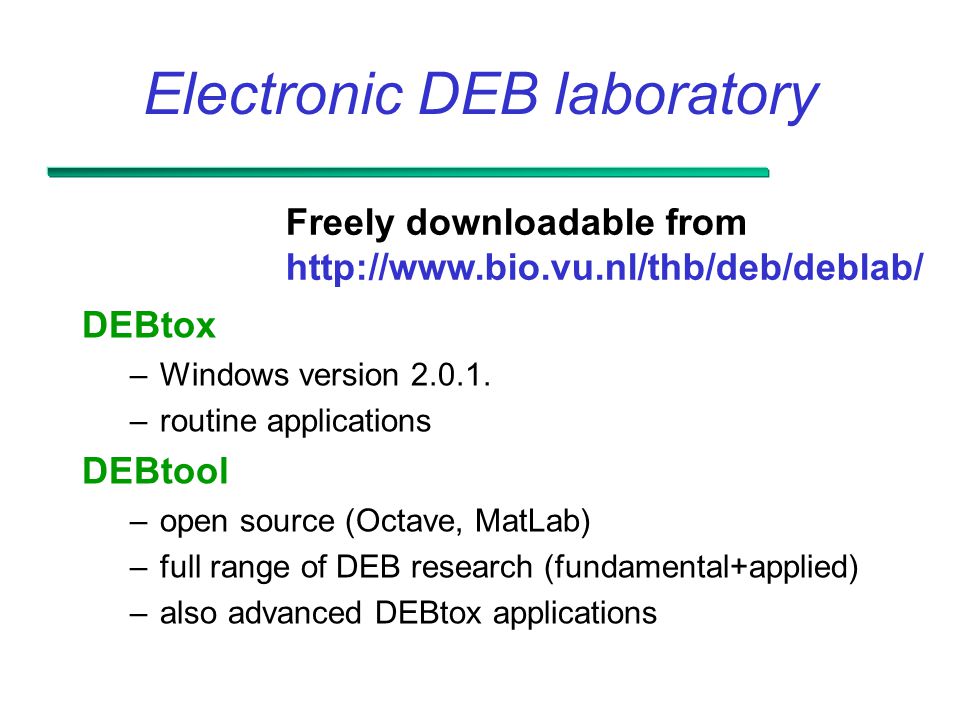 Electronic DEB laboratory

Freely downloadable from
http://www.bio.vu.nl/thb/deb/deblab/

DEBtox
– Windows version 2.0.1.
– routine applications

DEBtool
– open source (Octave, MatLab)
– full range of DEB research (fundamental+applied)
– also advanced DEBtox applications